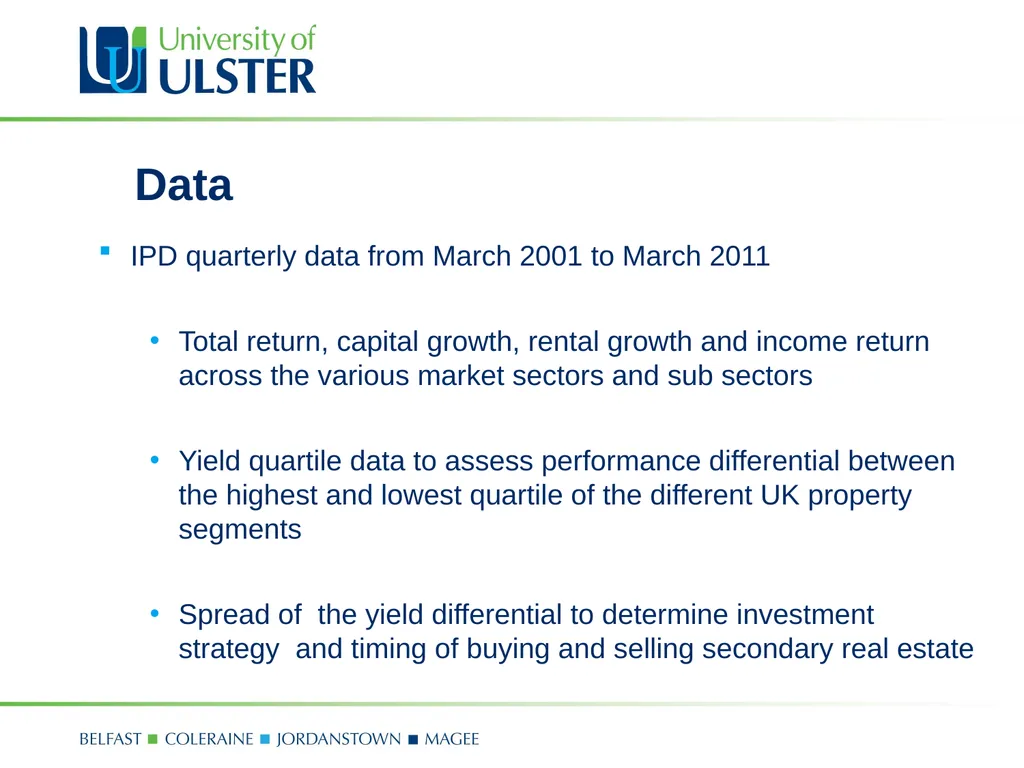 University of ULSTER

Data

▪ IPD quarterly data from March 2001 to March 2011

• Total return, capital growth, rental growth and income return across the various market sectors and sub sectors

• Yield quartile data to assess performance differential between the highest and lowest quartile of the different UK property segments

• Spread of the yield differential to determine investment strategy and timing of buying and selling secondary real estate

BELFAST ■ COLERAINE ■ JORDANSTOWN ■ MAGEE